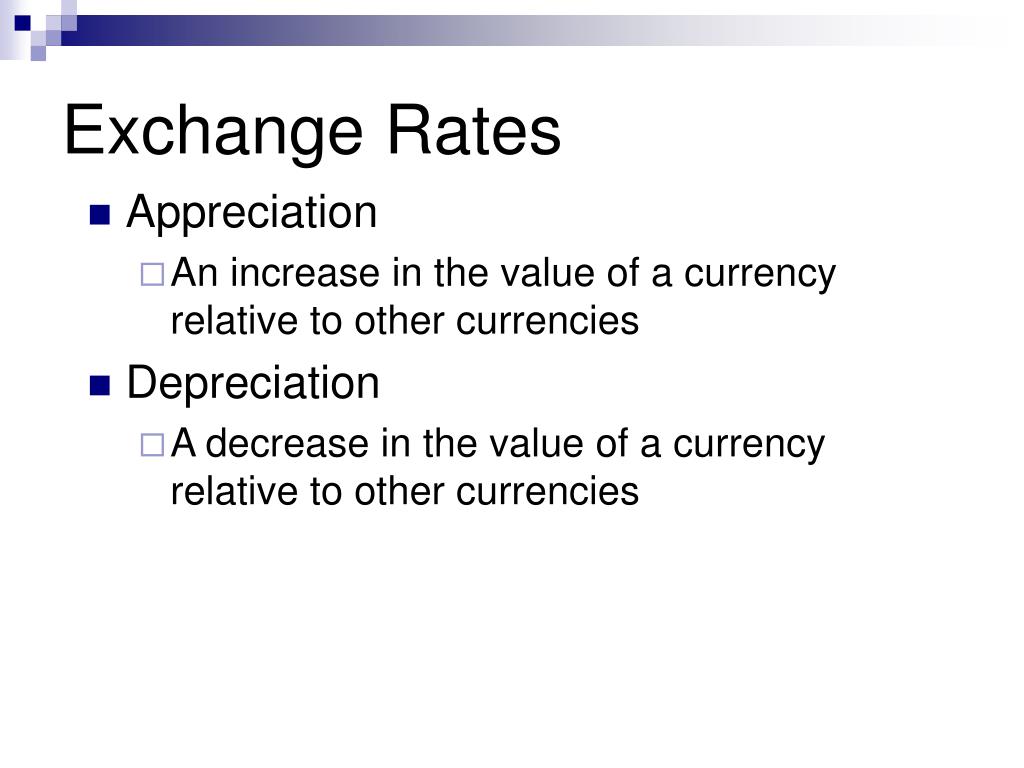 Exchange Rates

Appreciation

An increase in the value of a currency relative to other currencies

Depreciation

A decrease in the value of a currency relative to other currencies